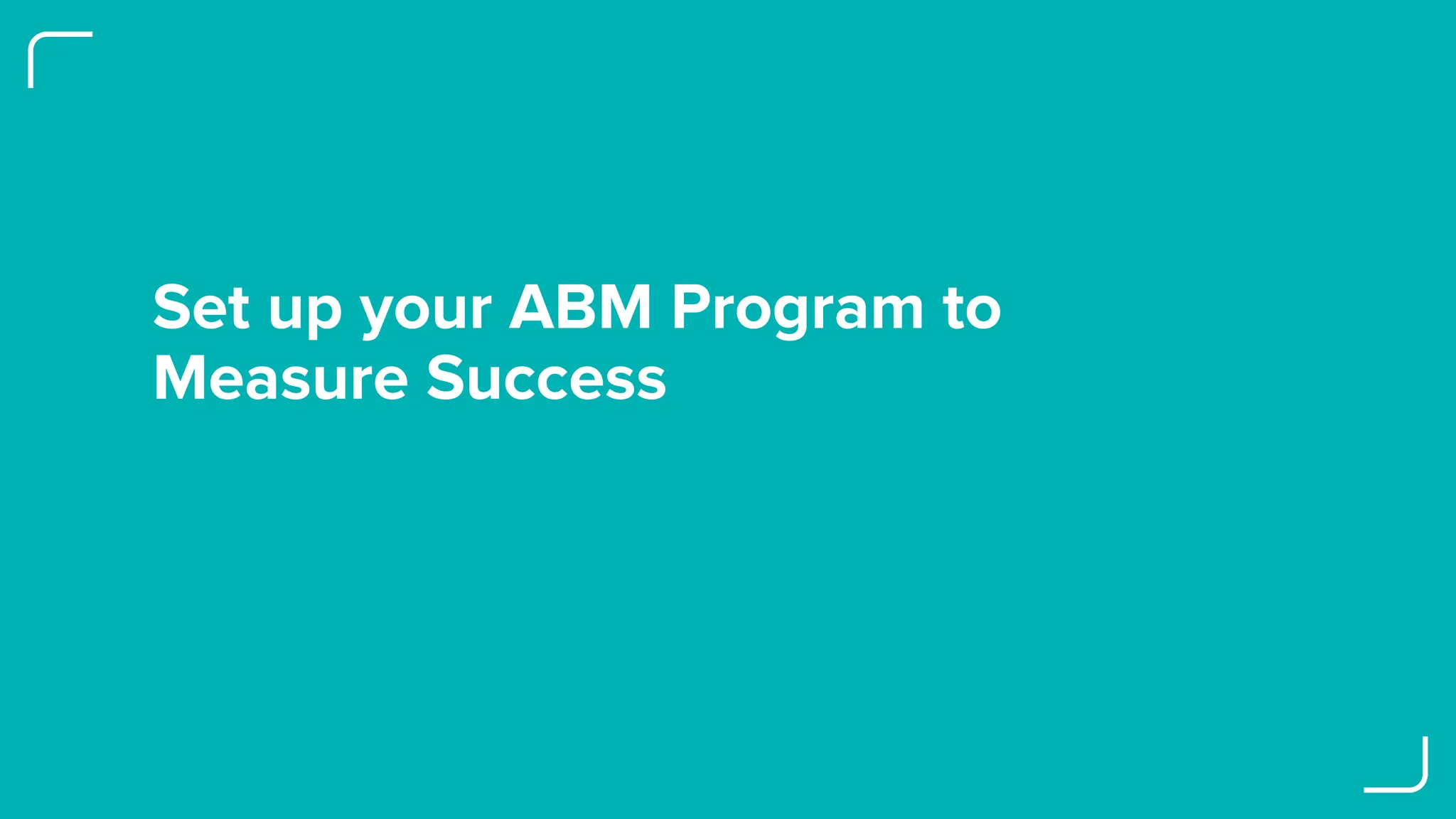 Set up your ABM Program to Measure Success